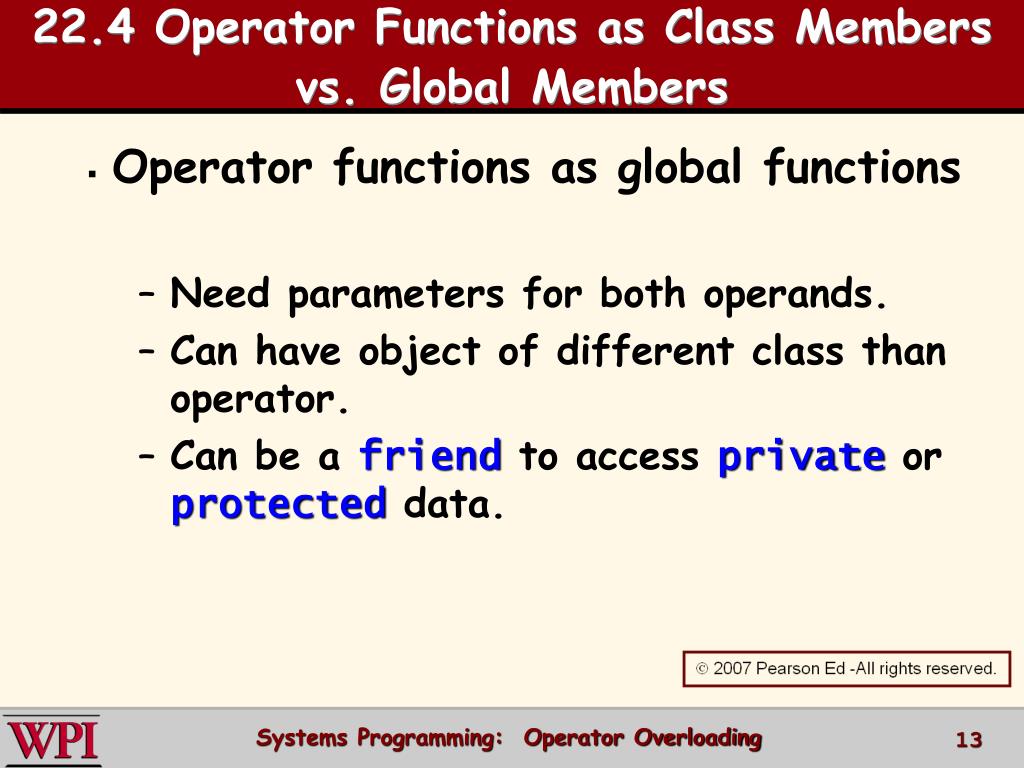 22.4 Operator Functions as Class Members vs. Global Members

▪ Operator functions as global functions

– Need parameters for both operands.
– Can have object of different class than operator.
– Can be a friend to access private or protected data.

© 2007 Pearson Ed -All rights reserved.

WPI

Systems Programming: Operator Overloading

13